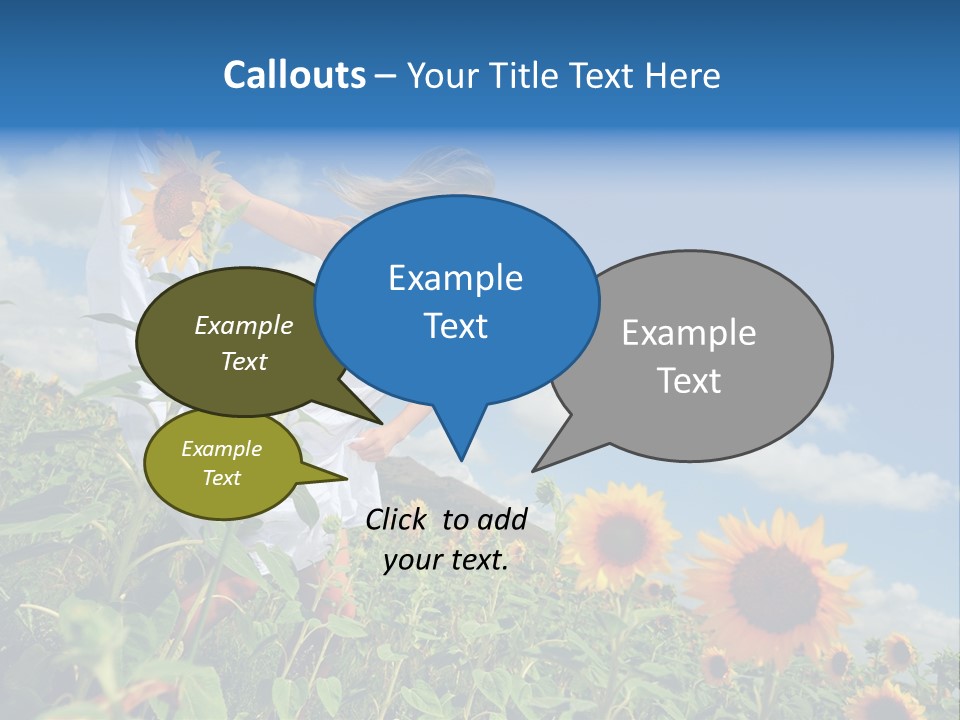 Callouts – Your Title Text Here

Example Text

Example Text

Example Text

Example Text

Click to add your text.